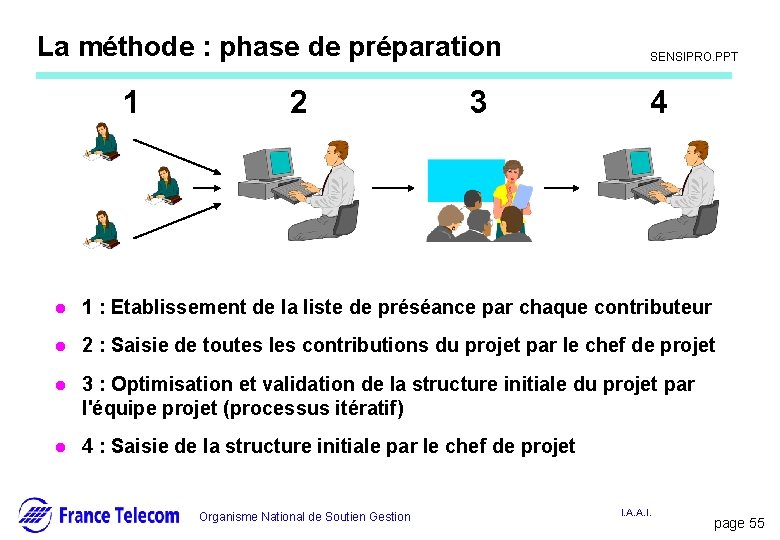 La méthode : phase de préparation

SENSIPRO.PPT

1

2

3

4

• 1 : Etablissement de la liste de préséance par chaque contributeur

• 2 : Saisie de toutes les contributions du projet par le chef de projet

• 3 : Optimisation et validation de la structure initiale du projet par l'équipe projet (processus itératif)

• 4 : Saisie de la structure initiale par le chef de projet

France Telecom

Organisme National de Soutien Gestion

I.A.A.I.

page 55